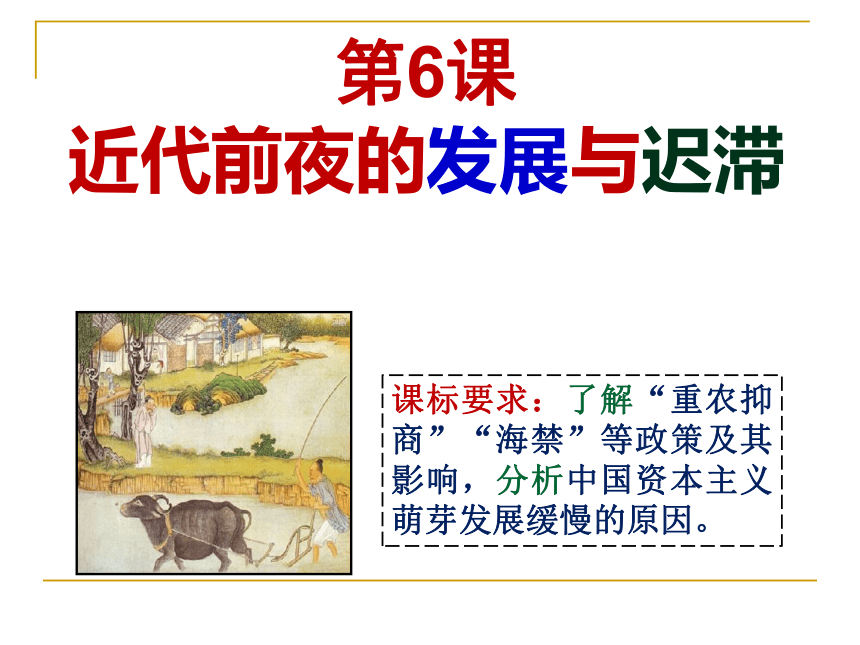 第6课
近代前夜的发展与迟滞

课标要求：了解“重农抑商”“海禁”等政策及其影响，分析中国资本主义萌芽发展缓慢的原因。